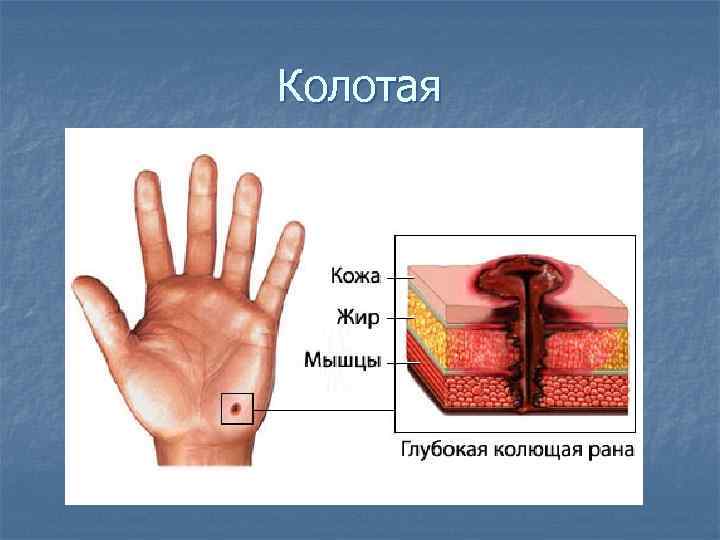 Колотая

Кожа
Жир
Мышцы

Глубокая колющая рана